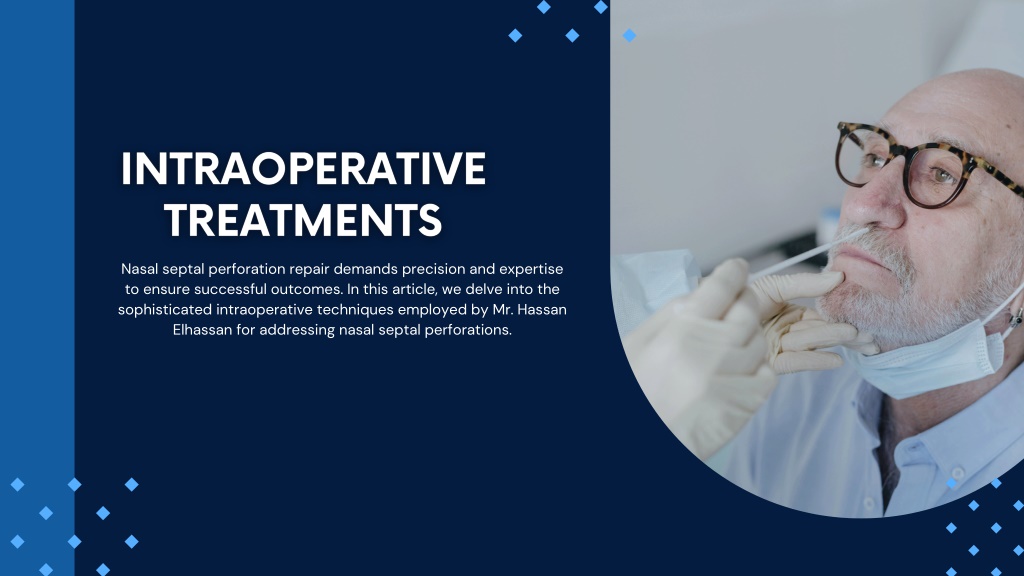 INTRAOPERATIVE TREATMENTS

Nasal septal perforation repair demands precision and expertise to ensure successful outcomes. In this article, we delve into the sophisticated intraoperative techniques employed by Mr. Hassan Elhassan for addressing nasal septal perforations.